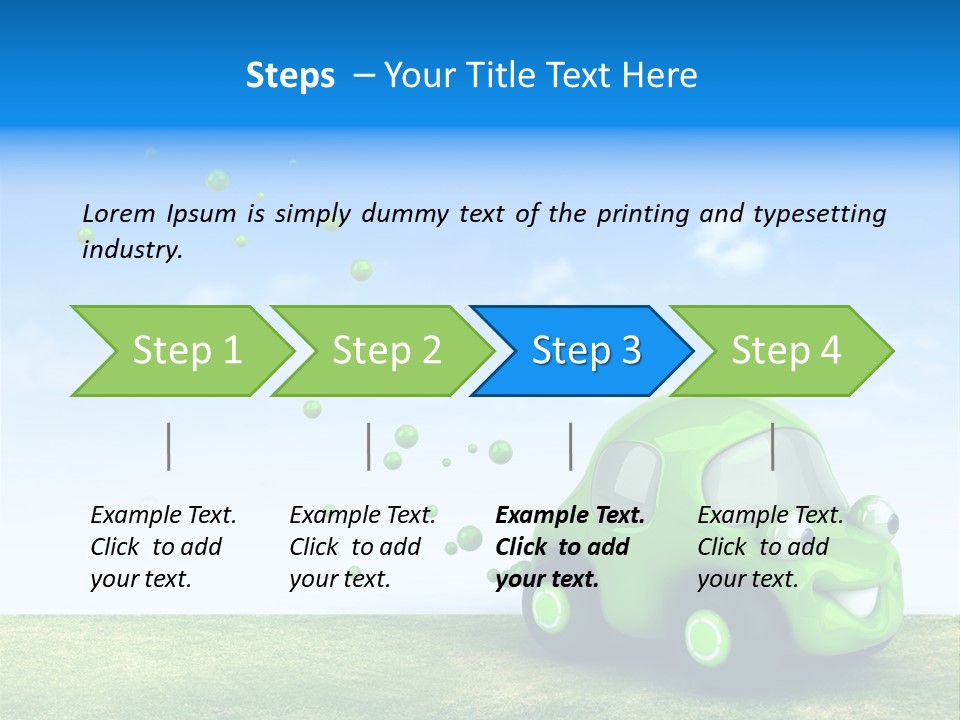 Steps – Your Title Text Here

Lorem Ipsum is simply dummy text of the printing and typesetting industry.

Step 1

Step 2

Step 3

Step 4

Example Text. Click to add your text.

Example Text. Click to add your text.

Example Text. Click to add your text.

Example Text. Click to add your text.